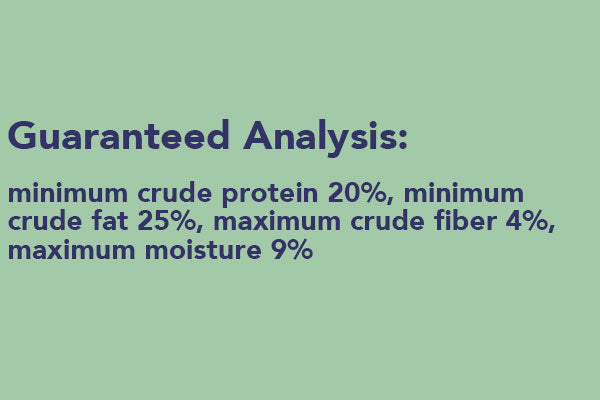 Guaranteed Analysis:

minimum crude protein 20%, minimum crude fat 25%, maximum crude fiber 4%, maximum moisture 9%